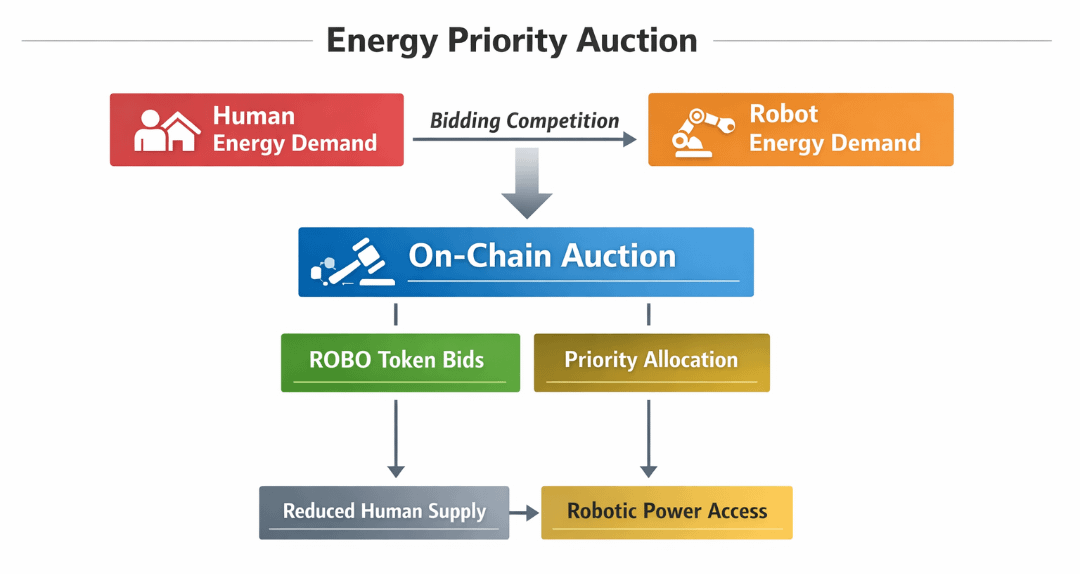 Energy Priority Auction

Human Energy Demand

Bidding Competition

Robot Energy Demand

On-Chain Auction

ROBO Token Bids

Priority Allocation

Reduced Human Supply

Robotic Power Access